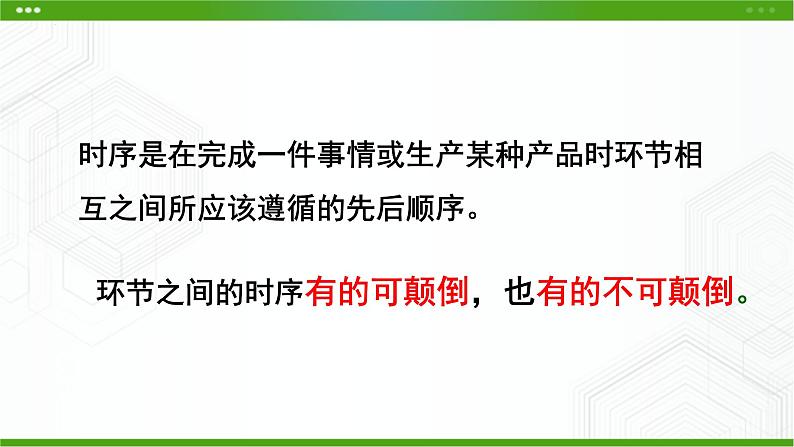 时序是在完成一件事情或生产某种产品时环节相互之间所应该遵循的先后顺序。

环节之间的时序有的可颠倒，也有的不可颠倒。